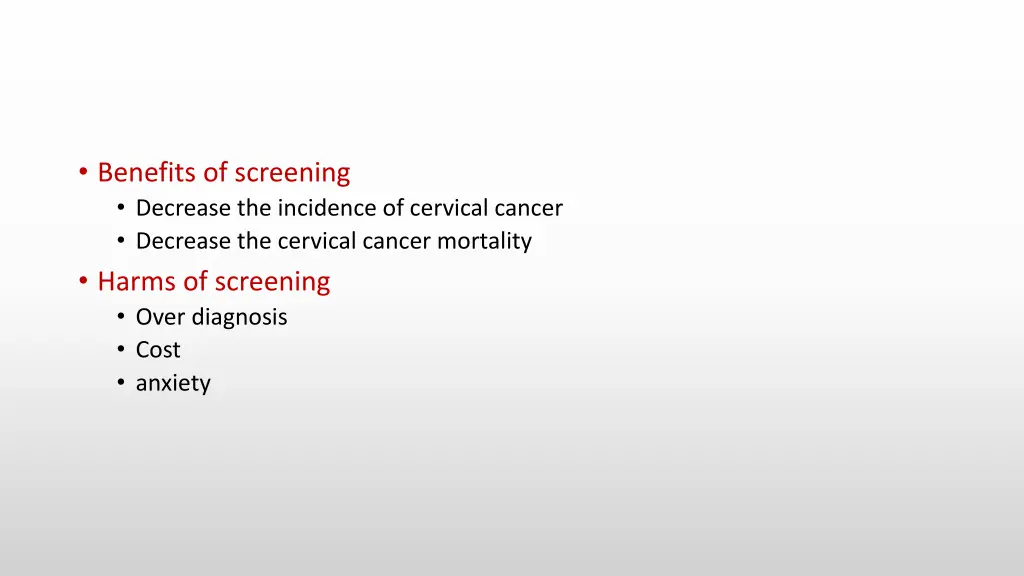 • Benefits of screening
  • Decrease the incidence of cervical cancer
  • Decrease the cervical cancer mortality
• Harms of screening
  • Over diagnosis
  • Cost
  • anxiety